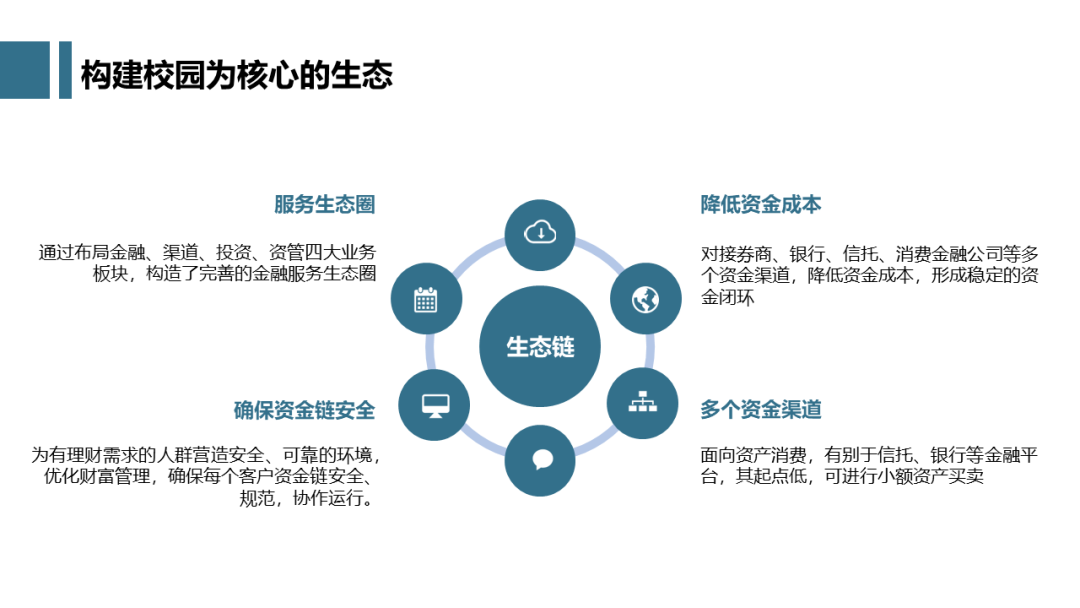 构建校园为核心的生态

服务生态圈

通过布局金融、渠道、投资、资管四大业务板块，构造了完善的金融服务生态圈

确保资金链安全

为有理财需求的人群营造安全、可靠的环境，优化财富管理，确保每个客户资金链安全、规范，协作运行。

生态链

降低资金成本

对接券商、银行、信托、消费金融公司等多个资金渠道，降低资金成本，形成稳定的资金闭环

多个资金渠道

面向资产消费，有别于信托、银行等金融平台，其起点低，可进行小额资产买卖